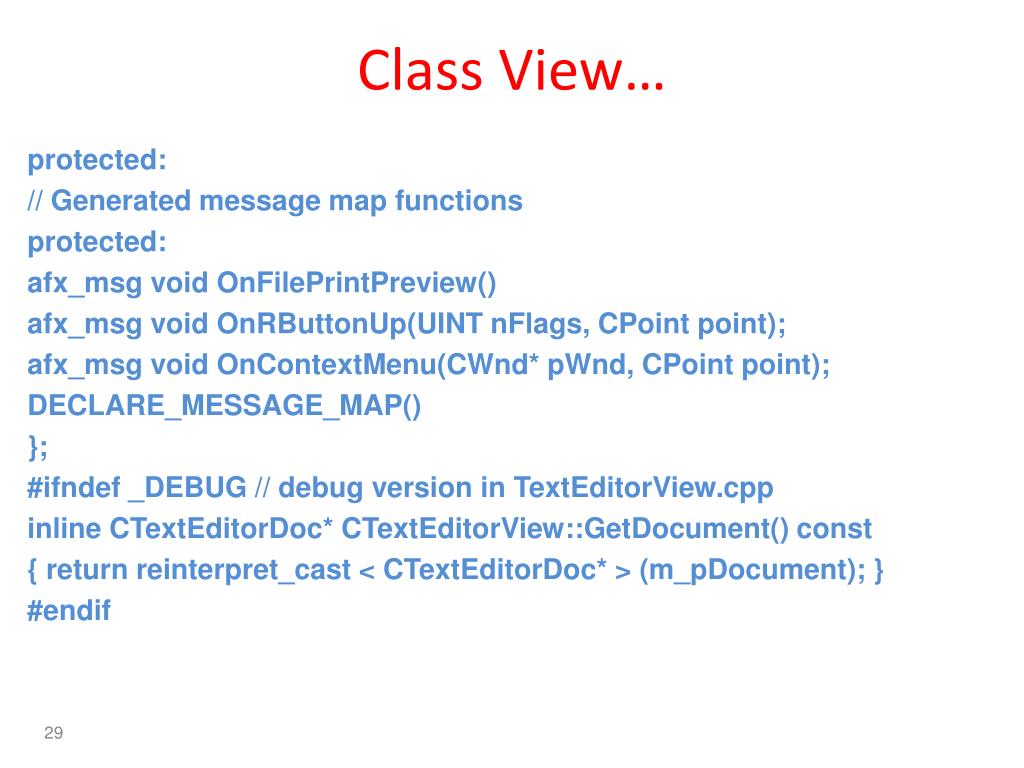 Class View…

protected:
// Generated message map functions
protected:
afx_msg void OnFilePrintPreview()
afx_msg void OnRButtonUp(UINT nFlags, CPoint point);
afx_msg void OnContextMenu(CWnd* pWnd, CPoint point);
DECLARE_MESSAGE_MAP()
};
#ifndef _DEBUG // debug version in TextEditorView.cpp
inline CTextEditorDoc* CTextEditorView::GetDocument() const
{ return reinterpret_cast < CTextEditorDoc* > (m_pDocument); }
#endif

29